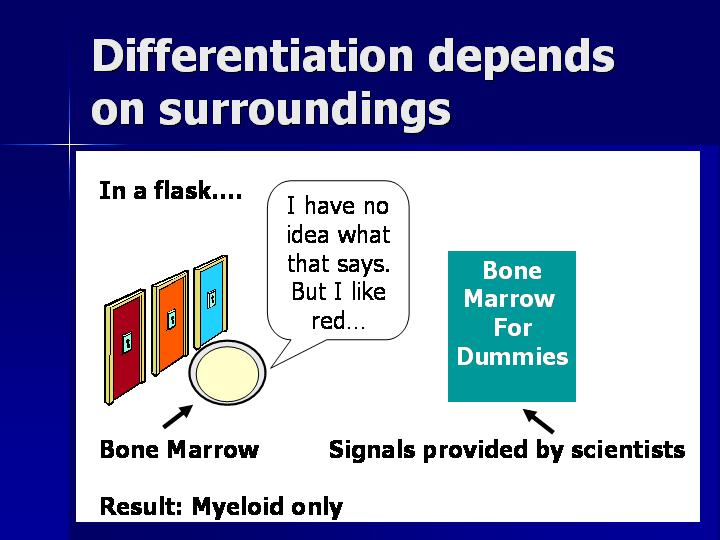 Differentiation depends on surroundings

In a flask….

I have no idea what that says. But I like red…

Bone Marrow For Dummies

Bone Marrow

Signals provided by scientists

Result: Myeloid only